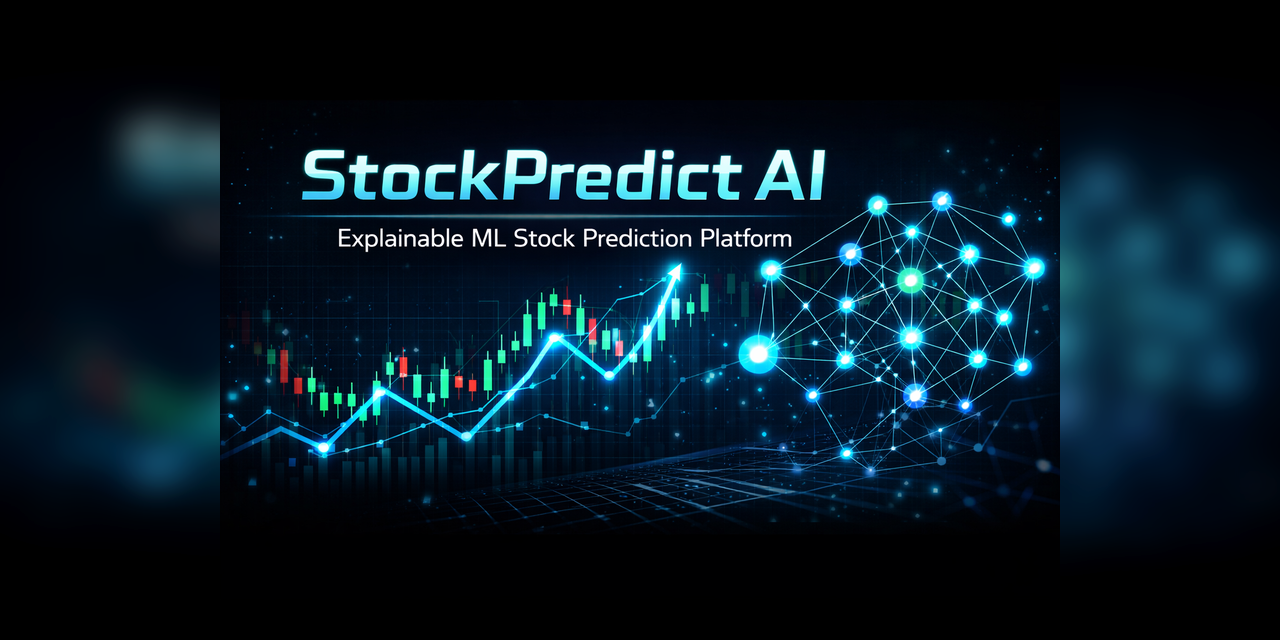 StockPredict AI

Explainable ML Stock Prediction Platform